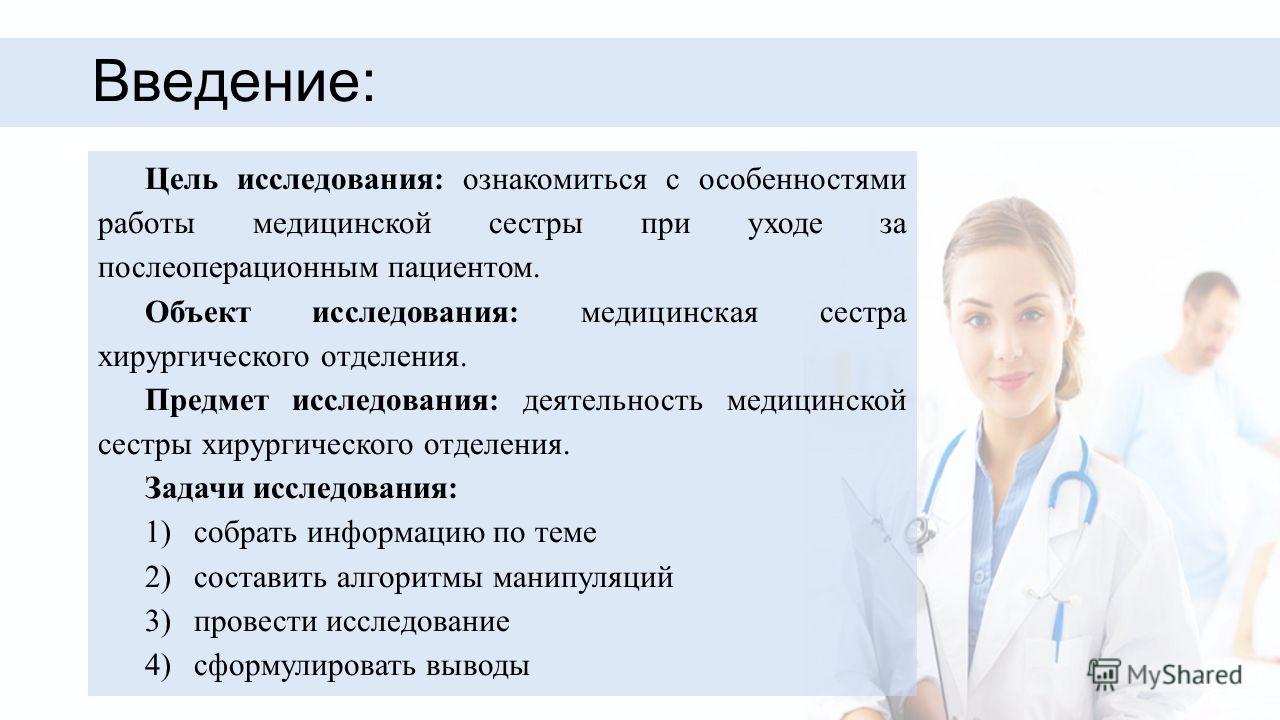 Введение:

Цель исследования: ознакомиться с особенностями работы медицинской сестры при уходе за послеоперационным пациентом.

Объект исследования: медицинская сестра хирургического отделения.

Предмет исследования: деятельность медицинской сестры хирургического отделения.

Задачи исследования:

1) собрать информацию по теме
2) составить алгоритмы манипуляций
3) провести исследование
4) сформулировать выводы

MyShared